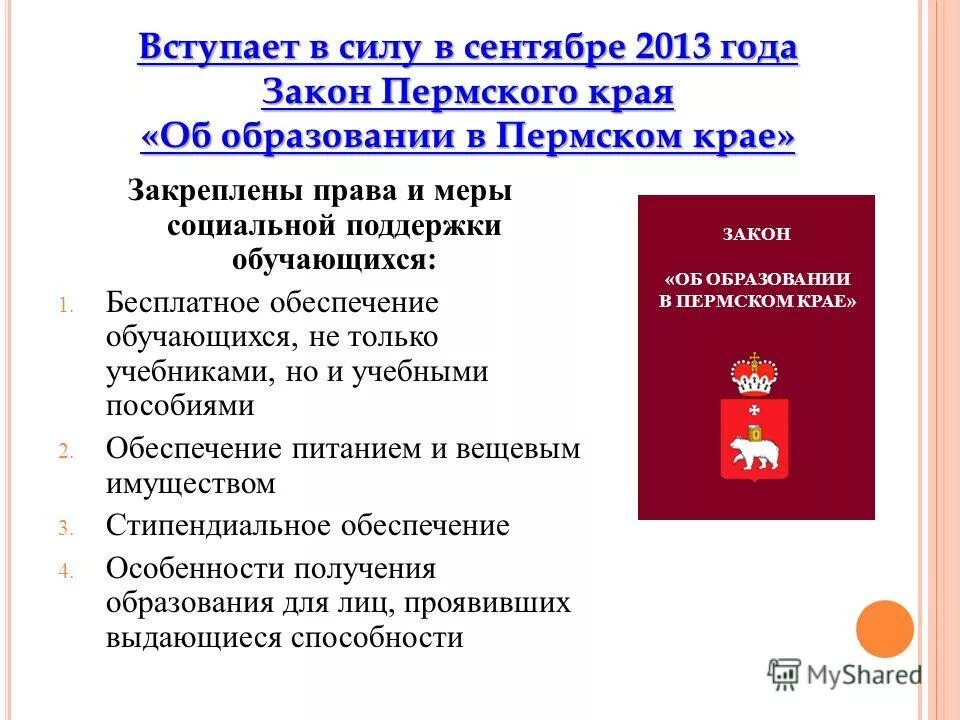 Вступает в силу в сентябре 2013 года Закон Пермского края «Об образовании в Пермском крае»

Закреплены права и меры социальной поддержки обучающихся:

1. Бесплатное обеспечение обучающихся, не только учебниками, но и учебными пособиями
2. Обеспечение питанием и вещевым имуществом
3. Стипендиальное обеспечение
4. Особенности получения образования для лиц, проявивших выдающиеся способности

ЗАКОН

«ОБ ОБРАЗОВАНИИ В ПЕРМСКОМ КРАЕ»

MyShared